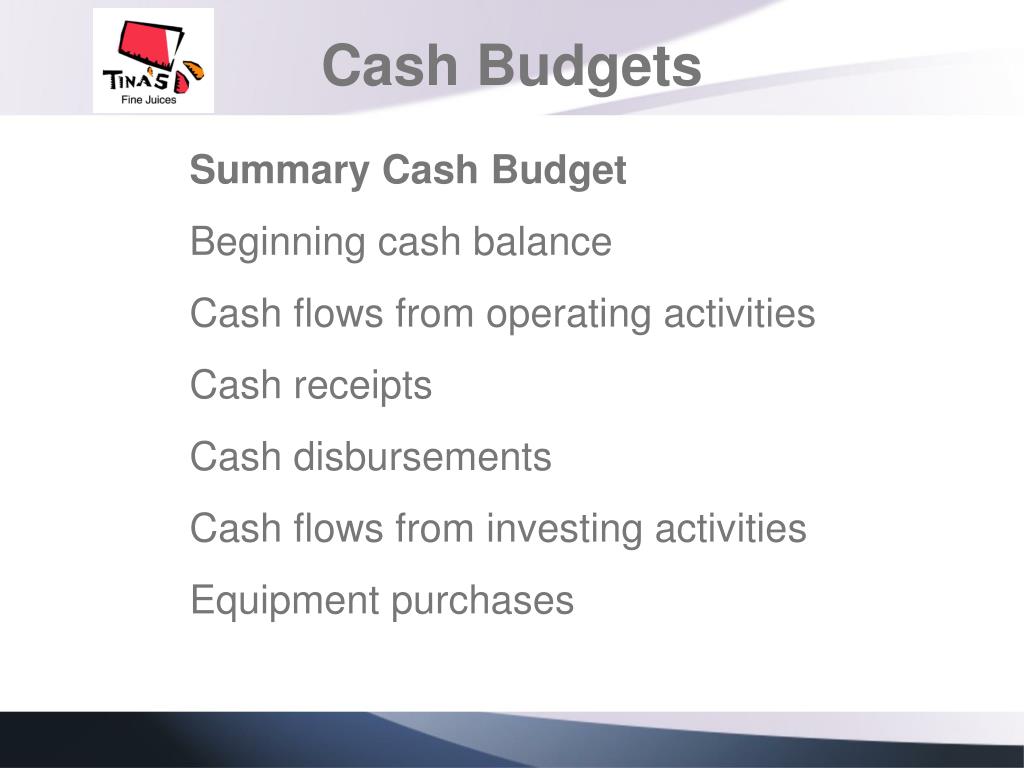 TINA'S
Fine Juices

Cash Budgets

Summary Cash Budget

Beginning cash balance

Cash flows from operating activities

Cash receipts

Cash disbursements

Cash flows from investing activities

Equipment purchases